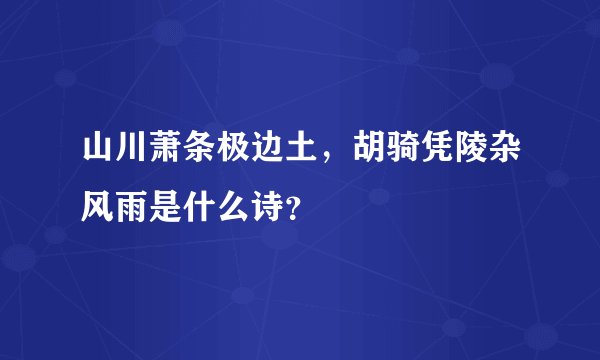 山川萧条极边土，胡骑凭陵杂风雨是什么诗?